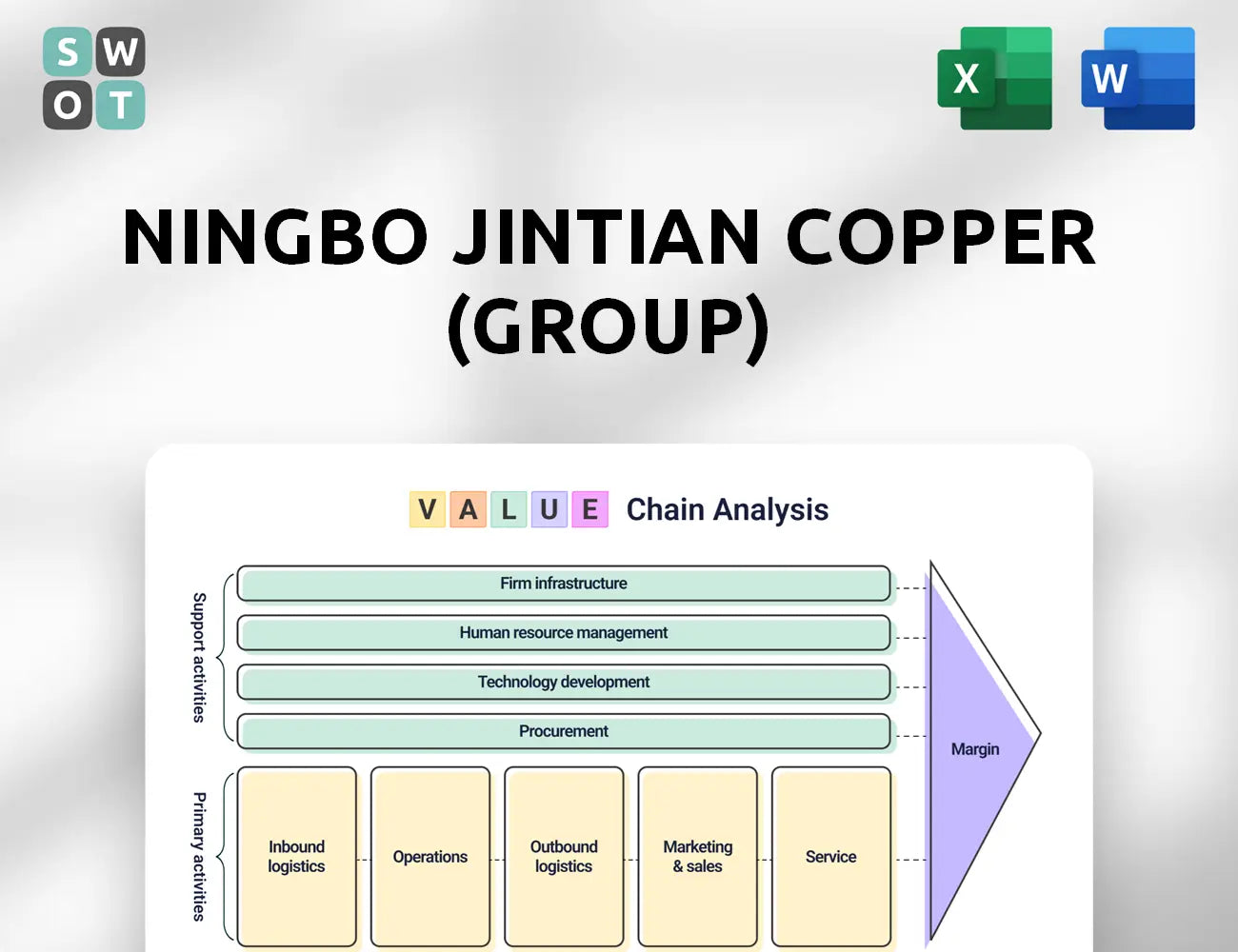 S W
O T

X

W

NINGBO JINTIAN COPPER (GROUP)

V A L U E Chain Analysis

Support activities

Firm infrastructure

Human resource management

Technology development

Procurement

Primary activities

Inbound logistics

Operations

Outbound logistics

Marketing & sales

Service

Margin